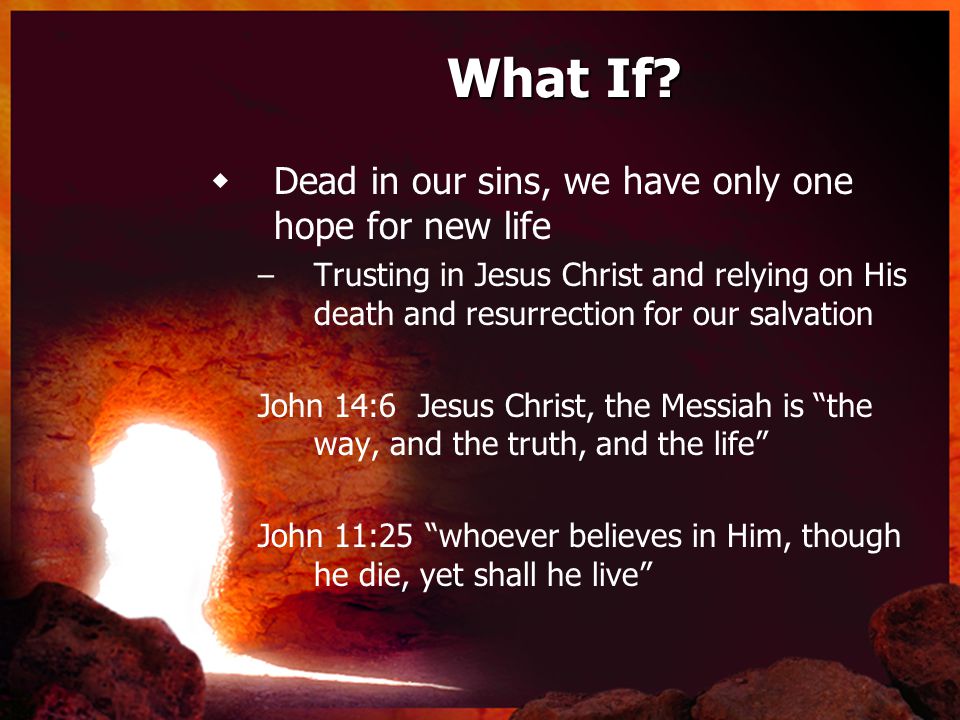 What If?

◆ Dead in our sins, we have only one hope for new life

– Trusting in Jesus Christ and relying on His death and resurrection for our salvation

John 14:6 Jesus Christ, the Messiah is “the way, and the truth, and the life”

John 11:25 “whoever believes in Him, though he die, yet shall he live”